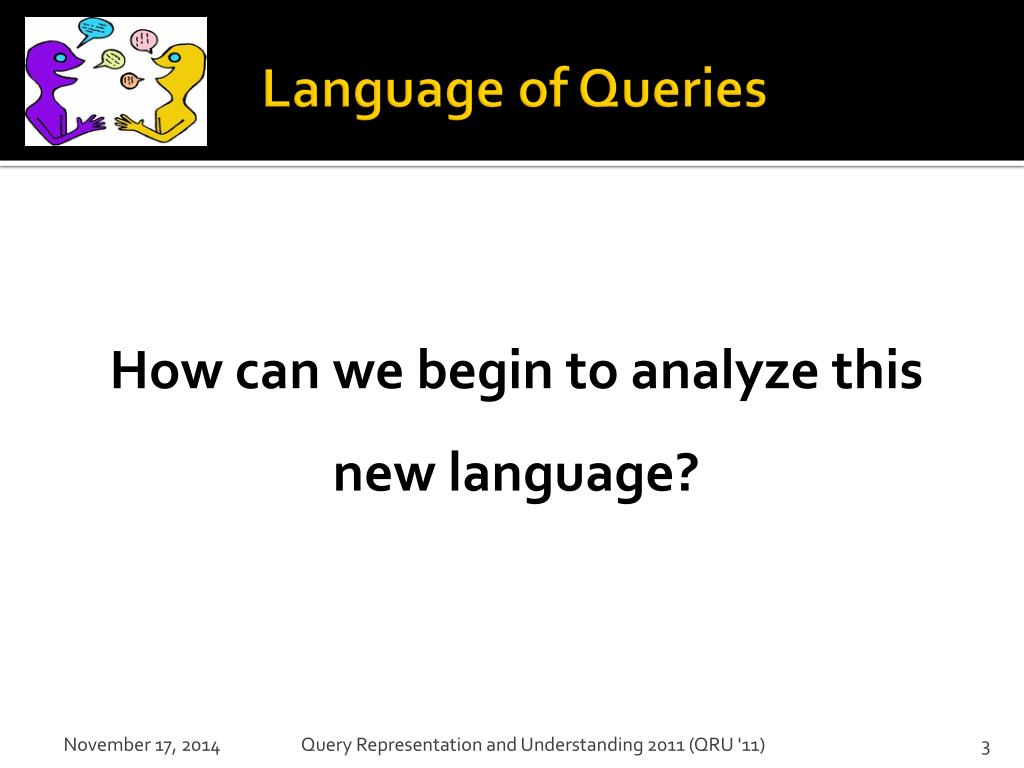 Language of Queries

How can we begin to analyze this new language?

November 17, 2014

Query Representation and Understanding 2011 (QRU '11)

3